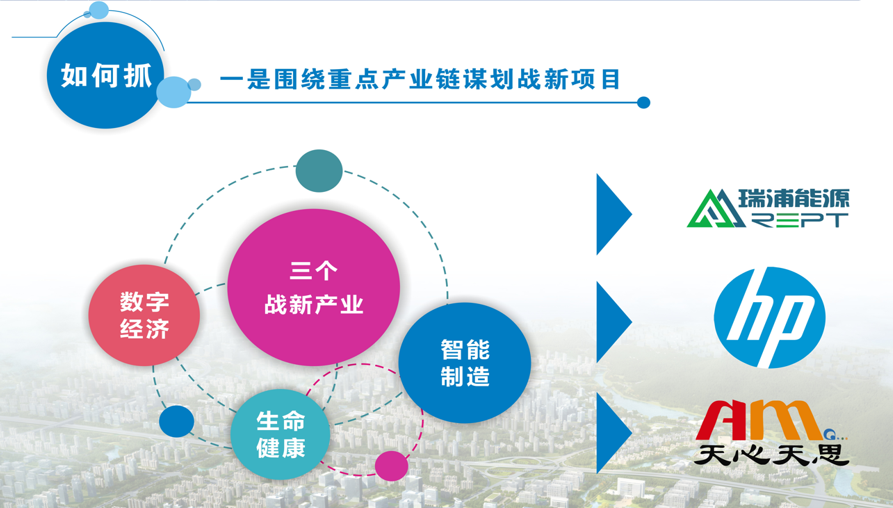 如何抓

一是围绕重点产业链谋划战新项目

三个
战新产业

数字
经济

智能
制造

生命
健康

瑞浦能源
REPT

hp

AM
天心天思